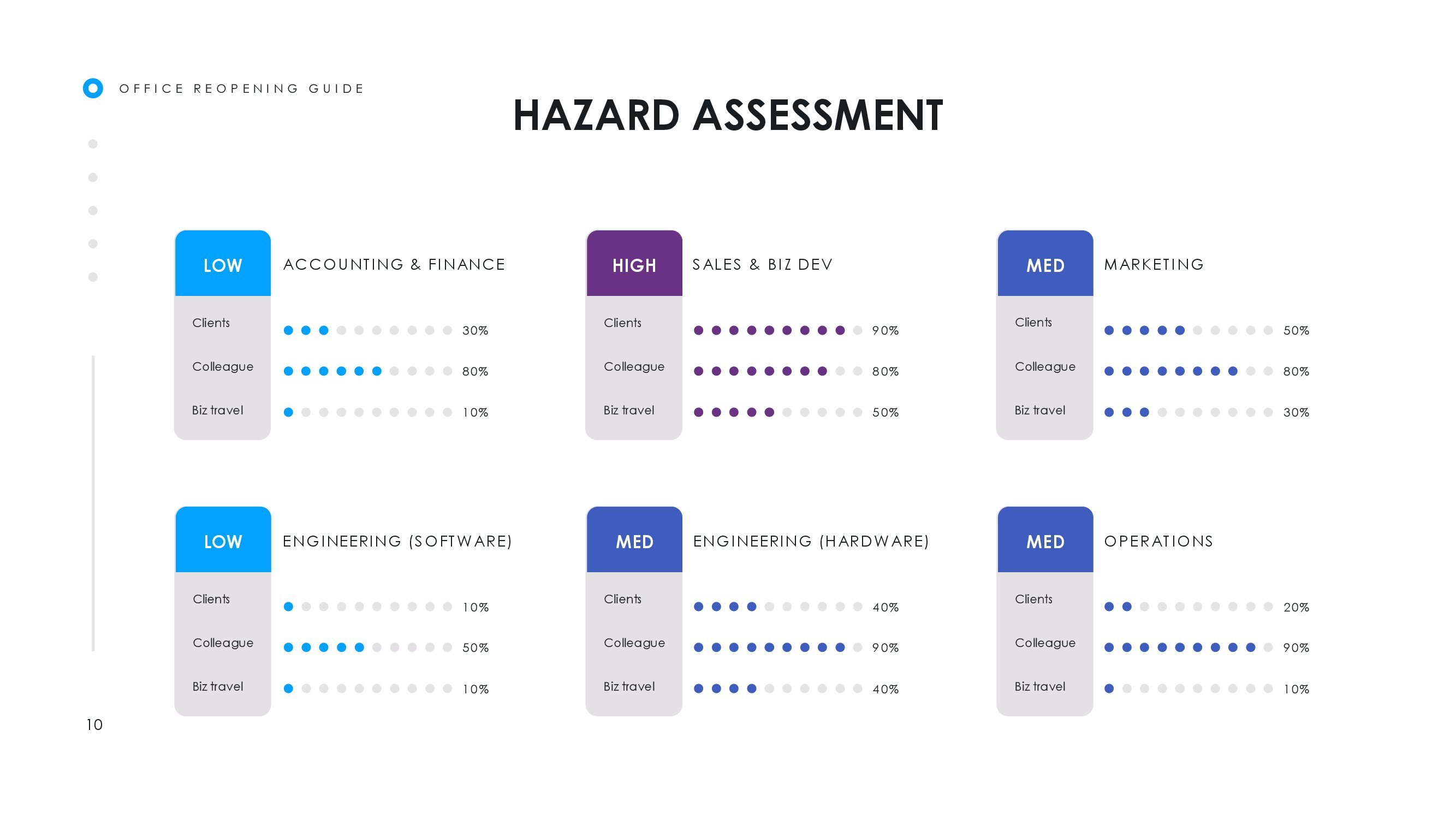 OFFICE REOPENING GUIDE

HAZARD ASSESSMENT

LOW
ACCOUNTING & FINANCE
Clients 30%
Colleague 80%
Biz travel 10%

HIGH
SALES & BIZ DEV
Clients 90%
Colleague 80%
Biz travel 50%

MED
MARKETING
Clients 50%
Colleague 80%
Biz travel 30%

LOW
ENGINEERING (SOFTWARE)
Clients 10%
Colleague 50%
Biz travel 10%

MED
ENGINEERING (HARDWARE)
Clients 40%
Colleague 90%
Biz travel 40%

MED
OPERATIONS
Clients 20%
Colleague 90%
Biz travel 10%

10